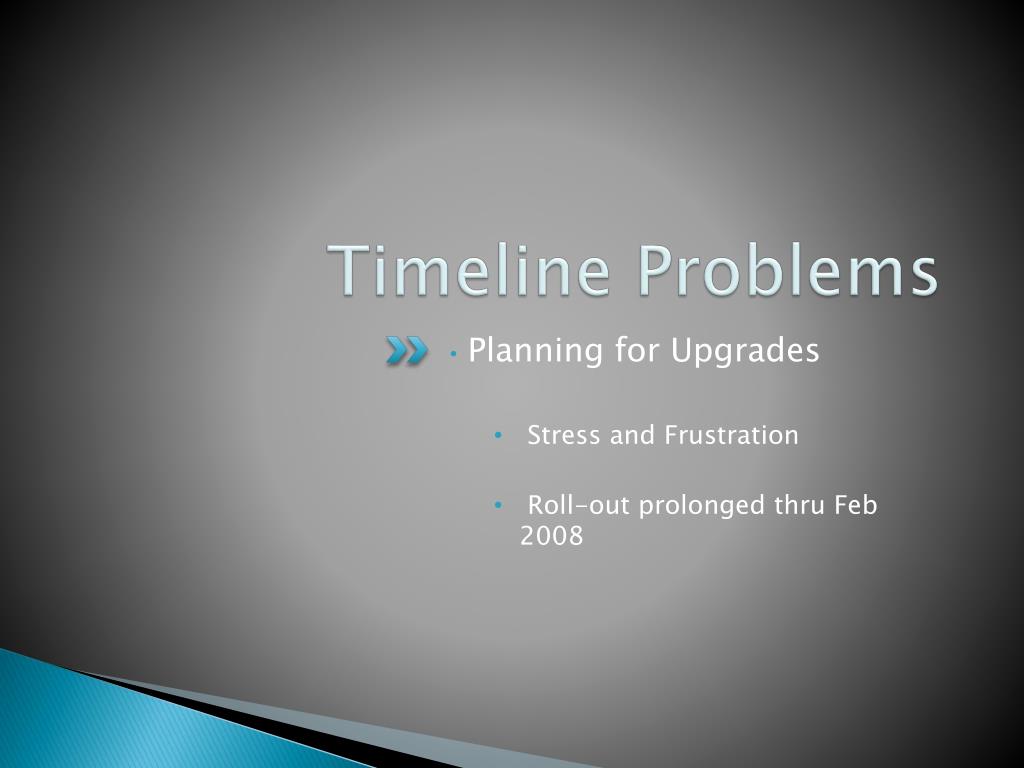 Timeline Problems

• Planning for Upgrades

• Stress and Frustration

• Roll-out prolonged thru Feb 2008